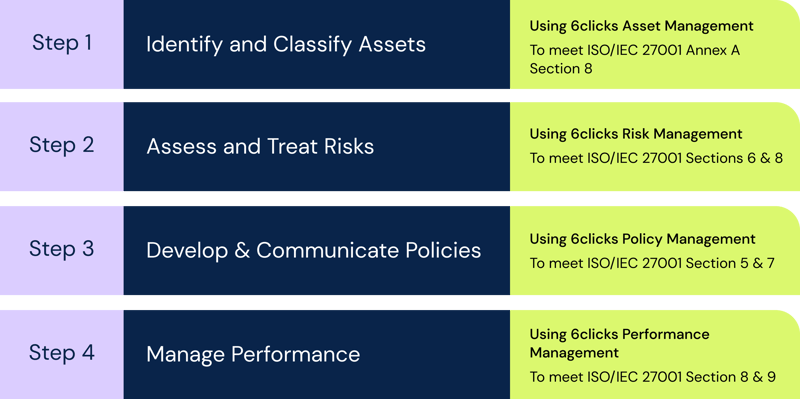 Step 1

Identify and Classify Assets

Using 6clicks Asset Management

To meet ISO/IEC 27001 Annex A Section 8

Step 2

Assess and Treat Risks

Using 6clicks Risk Management

To meet ISO/IEC 27001 Sections 6 & 8

Step 3

Develop & Communicate Policies

Using 6clicks Policy Management

To meet ISO/IEC 27001 Section 5 & 7

Step 4

Manage Performance

Using 6clicks Performance Management

To meet ISO/IEC 27001 Section 8 & 9